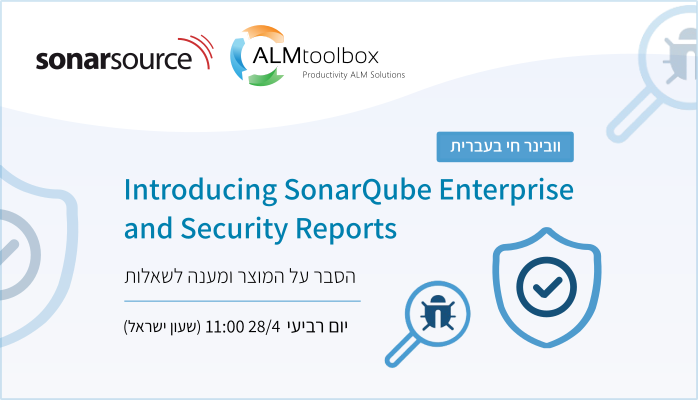 sonarsource

ALMtoolbox
Productivity ALM Solutions

וובינר חי בעברית

Introducing SonarQube Enterprise and Security Reports

הסבר על המוצר ומענה לשאלות

יום רביעי 28/4 11:00 (שעון ישראל)